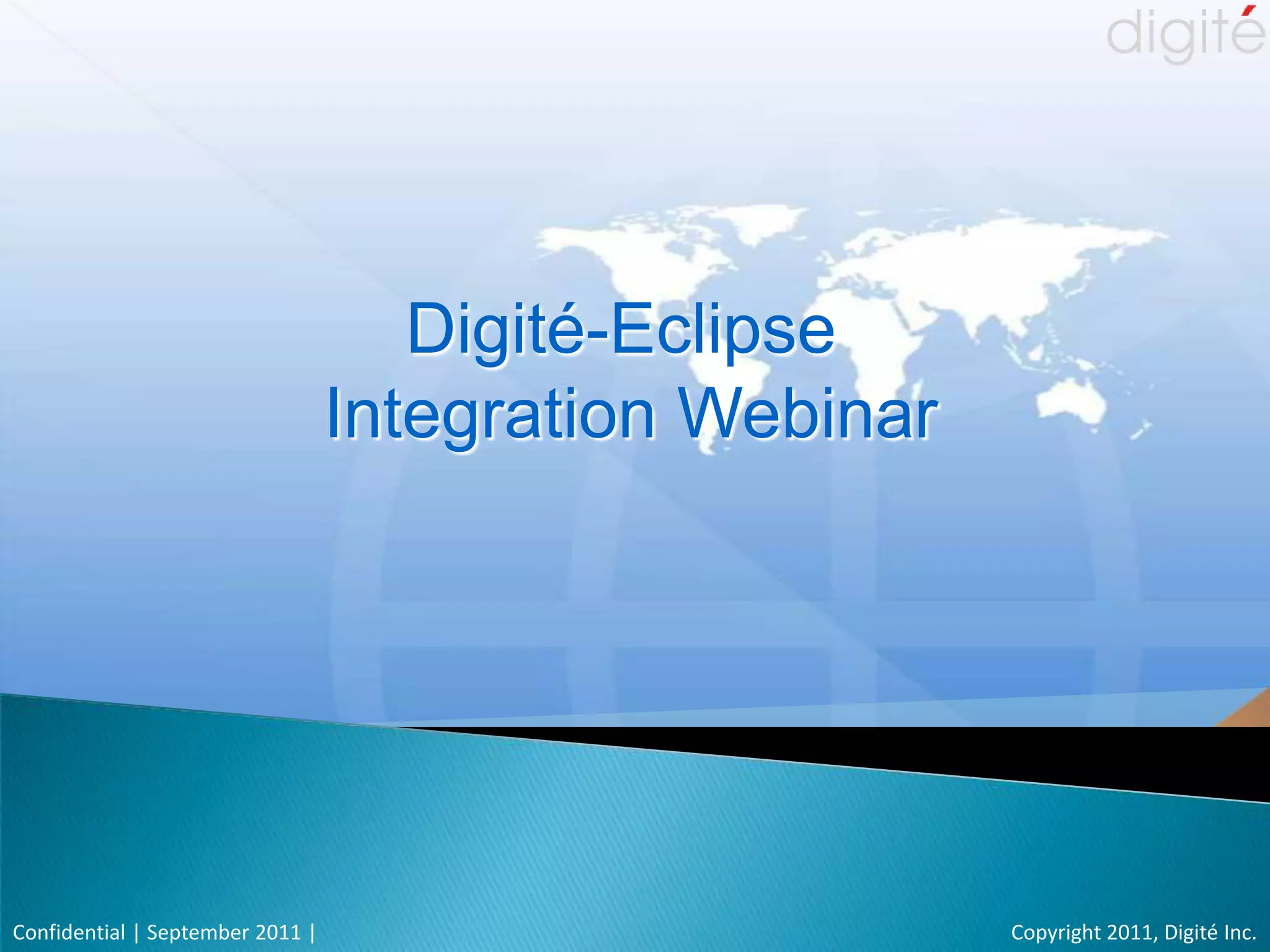 digité

Digité-Eclipse Integration Webinar

Confidential | September 2011 |

Copyright 2011, Digité Inc.